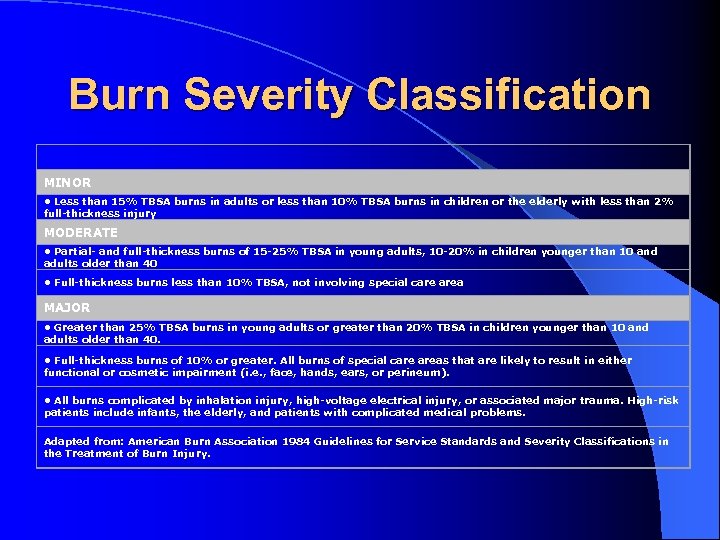 Burn Severity Classification

| |
|---|
| MINOR |
| • Less than 15% TBSA burns in adults or less than 10% TBSA burns in children or the elderly with less than 2% full-thickness injury |
| MODERATE |
| • Partial- and full-thickness burns of 15-25% TBSA in young adults, 10-20% in children younger than 10 and adults older than 40 |
| • Full-thickness burns less than 10% TBSA, not involving special care area |
| MAJOR |
| • Greater than 25% TBSA burns in young adults or greater than 20% TBSA in children younger than 10 and adults older than 40. |
| • Full-thickness burns of 10% or greater. All burns of special care areas that are likely to result in either functional or cosmetic impairment (i.e., face, hands, ears, or perineum). |
| • All burns complicated by inhalation injury, high-voltage electrical injury, or associated major trauma. High-risk patients include infants, the elderly, and patients with complicated medical problems. |
| Adapted from: American Burn Association 1984 Guidelines for Service Standards and Severity Classifications in the Treatment of Burn Injury. |